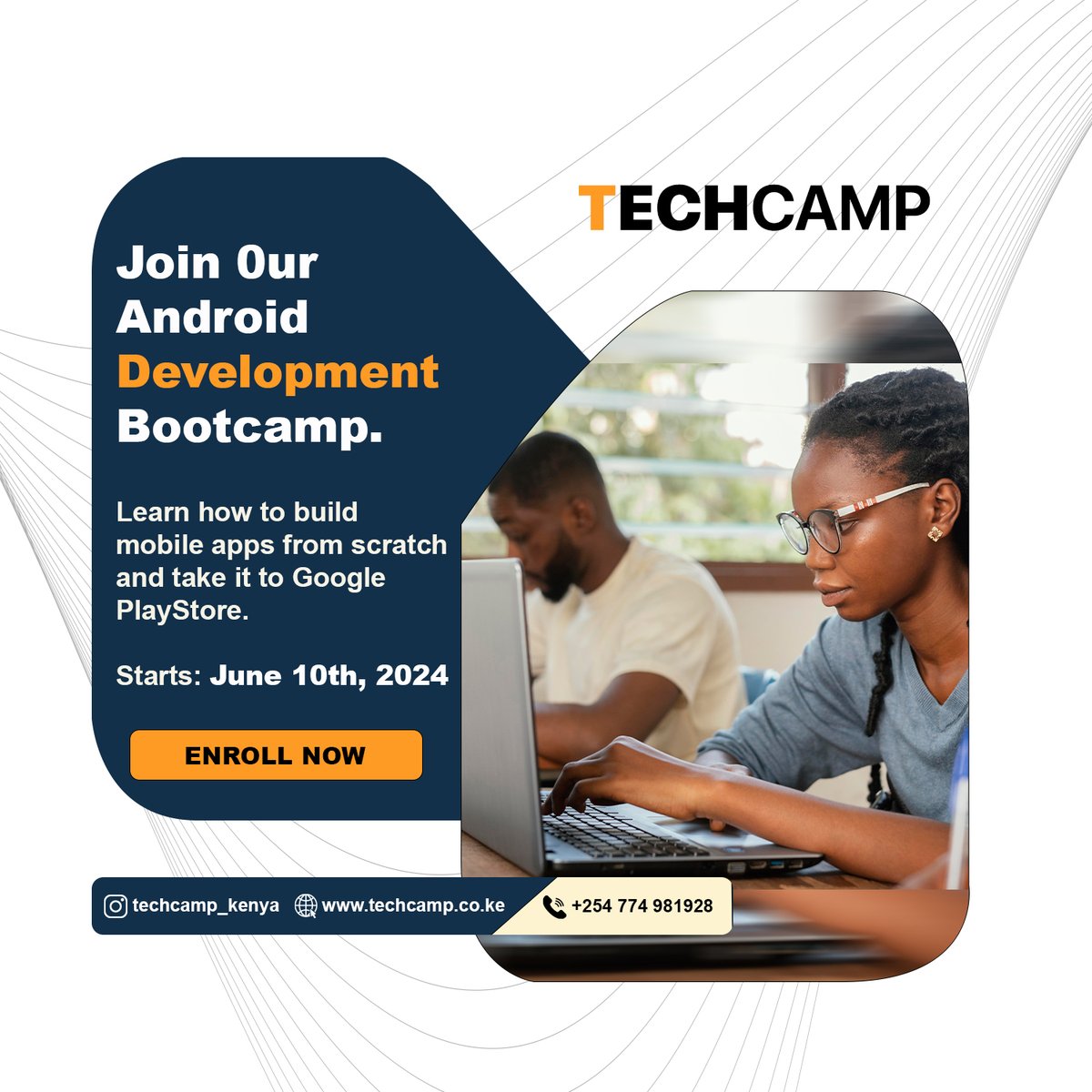 TECHCAMP

Join 0ur Android Development Bootcamp.

Learn how to build mobile apps from scratch and take it to Google PlayStore.

Starts: June 10th, 2024

ENROLL NOW

techcamp_kenya www.techcamp.co.ke +254 774 981928